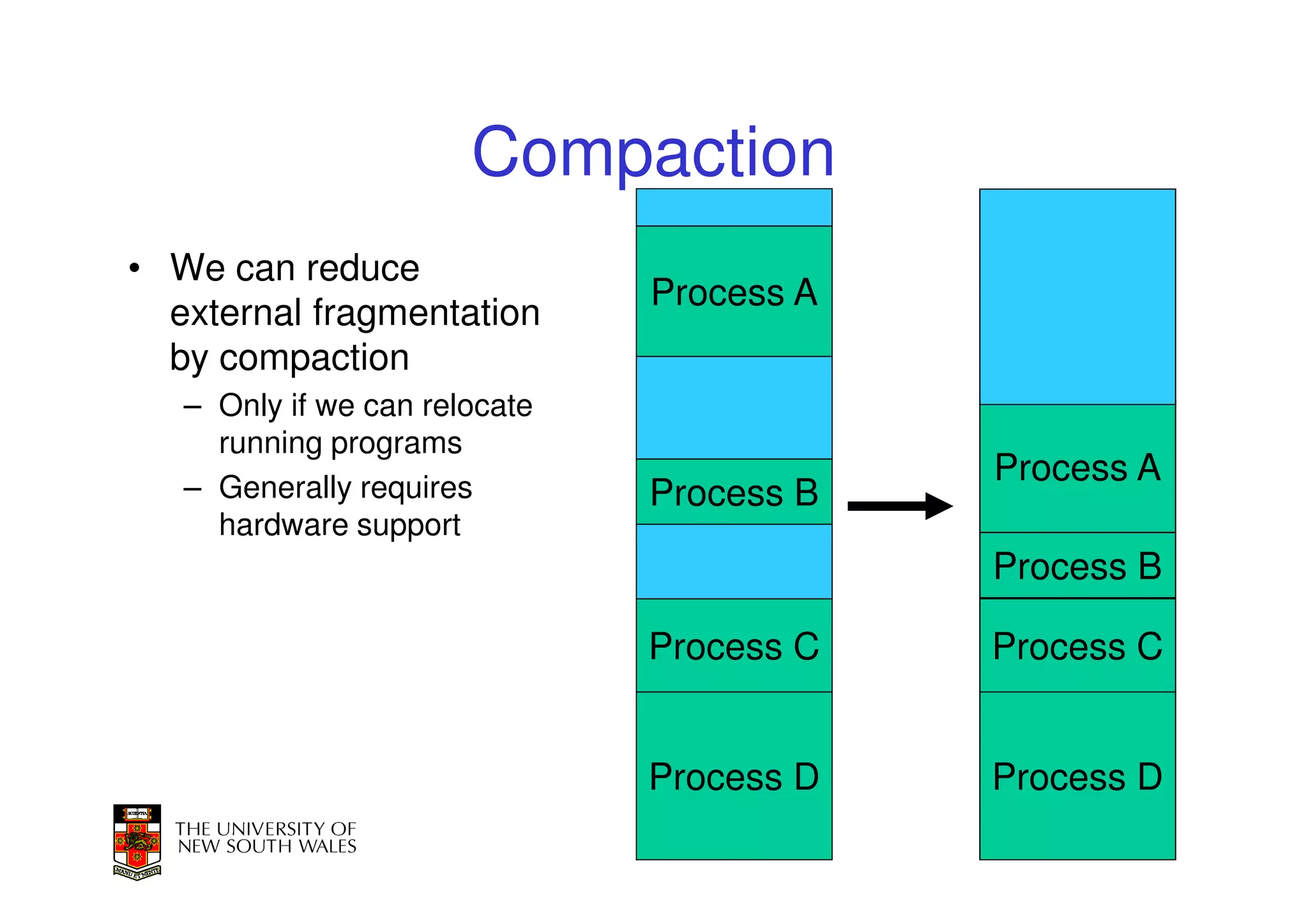 Compaction

• We can reduce external fragmentation by compaction
– Only if we can relocate running programs
– Generally requires hardware support

Process A
Process B
Process C
Process D

Process A
Process B
Process C
Process D

SCIENTIA
MANU ET MENTE
THE UNIVERSITY OF NEW SOUTH WALES